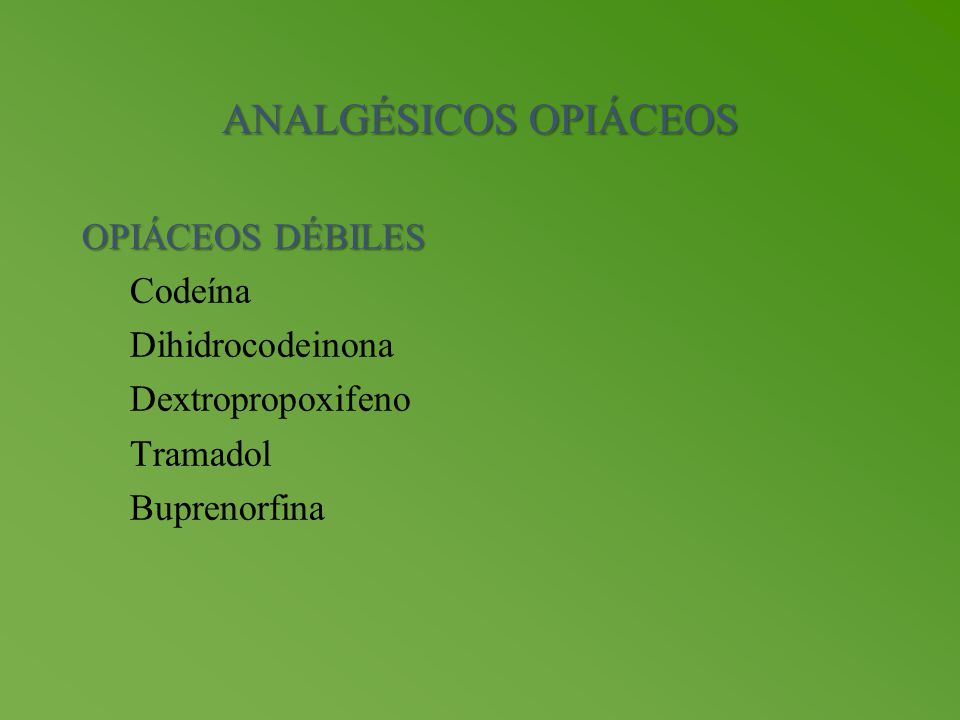 ANALGÉSICOS OPIÁCEOS

OPIÁCEOS DÉBILES

Codeína

Dihidrocodeinona

Dextropropoxifeno

Tramadol

Buprenorfina